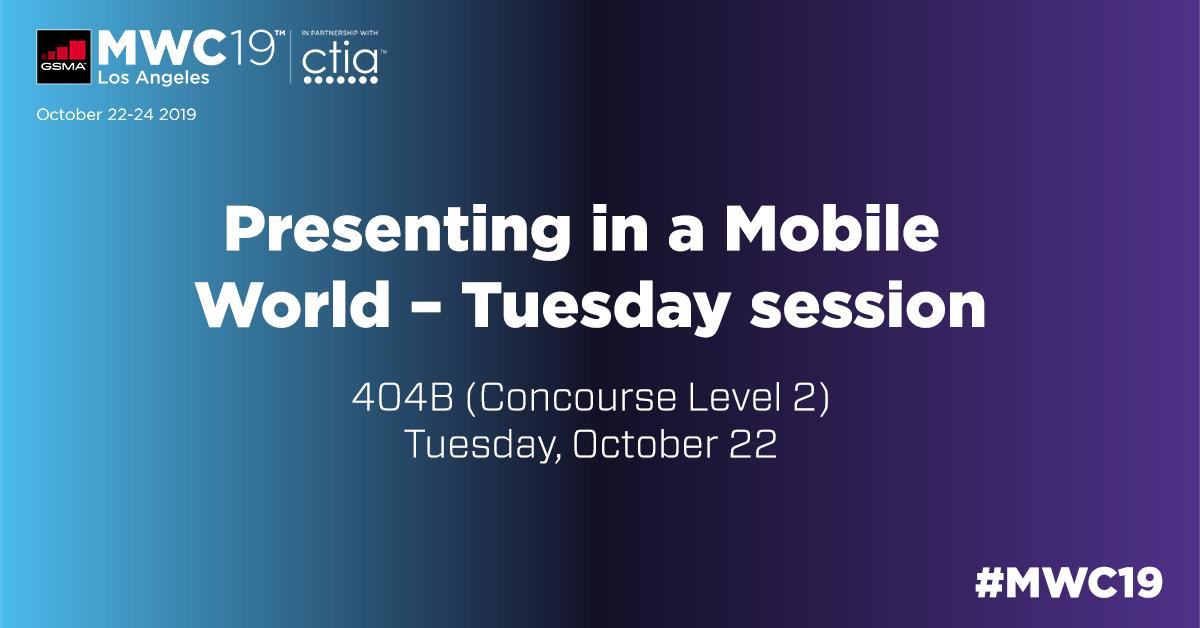 GSMA MWC19™ Los Angeles
IN PARTNERSHIP WITH ctia™

October 22-24 2019

Presenting in a Mobile World – Tuesday session

404B (Concourse Level 2)
Tuesday, October 22

#MWC19